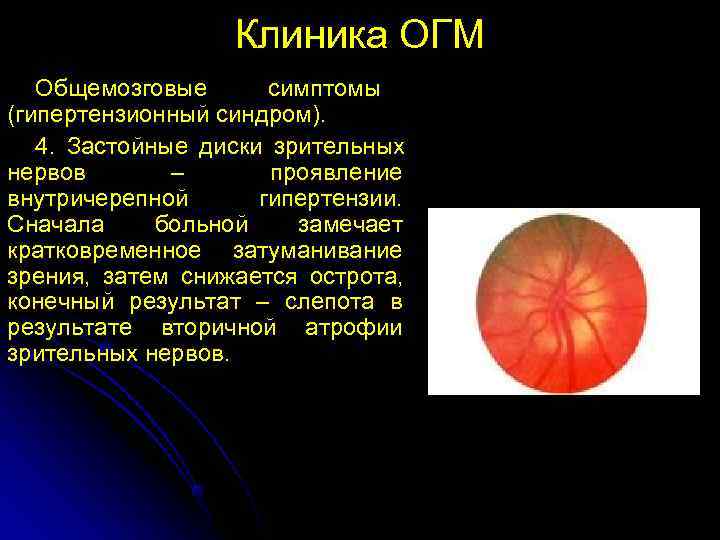 Клиника ОГМ

Общемозговые симптомы (гипертензионный синдром).

4. Застойные диски зрительных нервов – проявление внутричерепной гипертензии. Сначала больной замечает кратковременное затуманивание зрения, затем снижается острота, конечный результат – слепота в результате вторичной атрофии зрительных нервов.